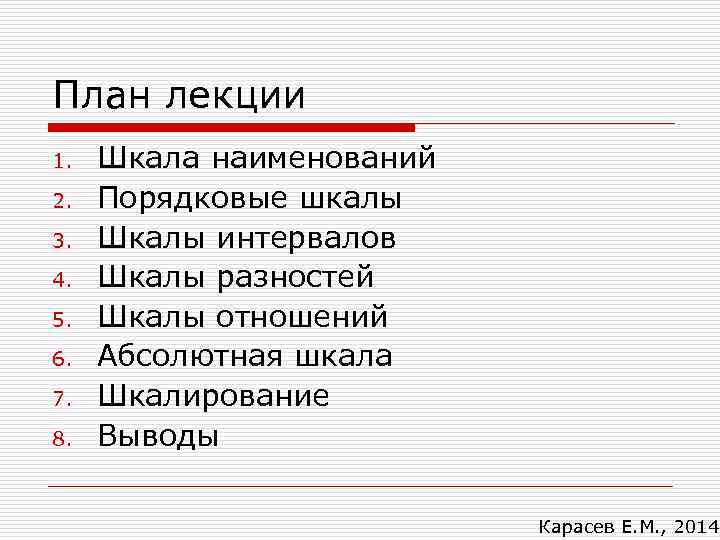 План лекции

1. Шкала наименований
2. Порядковые шкалы
3. Шкалы интервалов
4. Шкалы разностей
5. Шкалы отношений
6. Абсолютная шкала
7. Шкалирование
8. Выводы

Карасев Е.М., 2014